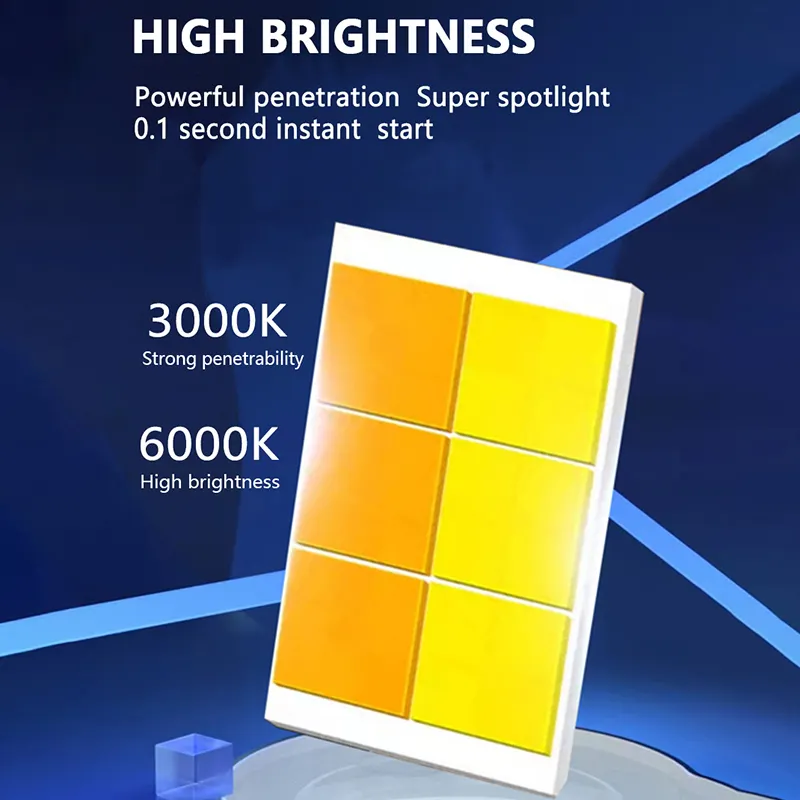 HIGH BRIGHTNESS

Powerful penetration  Super spotlight
0.1 second instant  start

3000K
Strong penetrability

6000K
High brightness